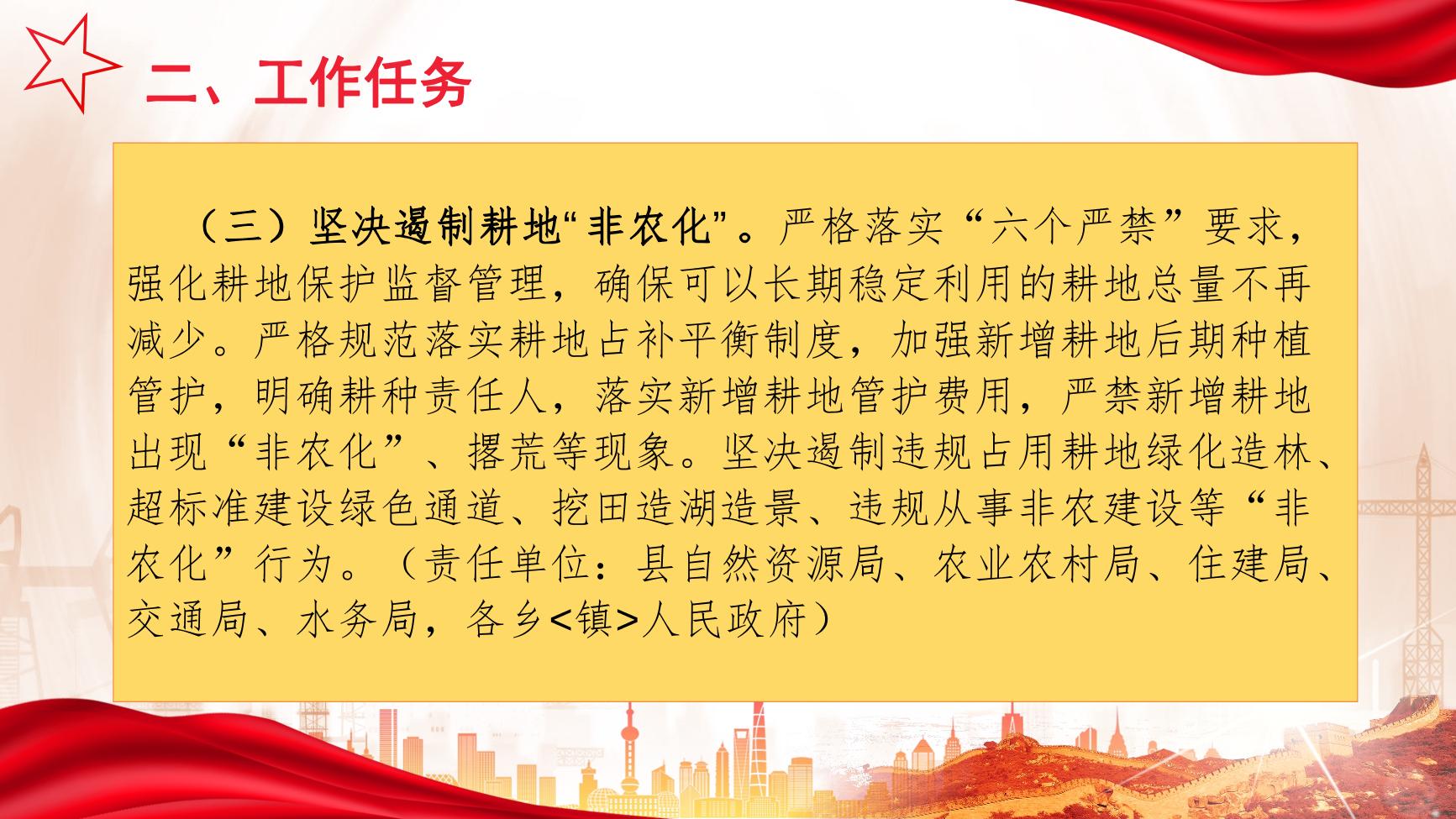 二、工作任务

（三）坚决遏制耕地“非农化”。严格落实“六个严禁”要求，强化耕地保护监督管理，确保可以长期稳定利用的耕地总量不再减少。严格规范落实耕地占补平衡制度，加强新增耕地后期种植管护，明确耕种责任人，落实新增耕地管护费用，严禁新增耕地出现“非农化”、撂荒等现象。坚决遏制违规占用耕地绿化造林、超标准建设绿色通道、挖田造湖造景、违规从事非农建设等“非农化”行为。（责任单位：县自然资源局、农业农村局、住建局、交通局、水务局，各乡<镇>人民政府）